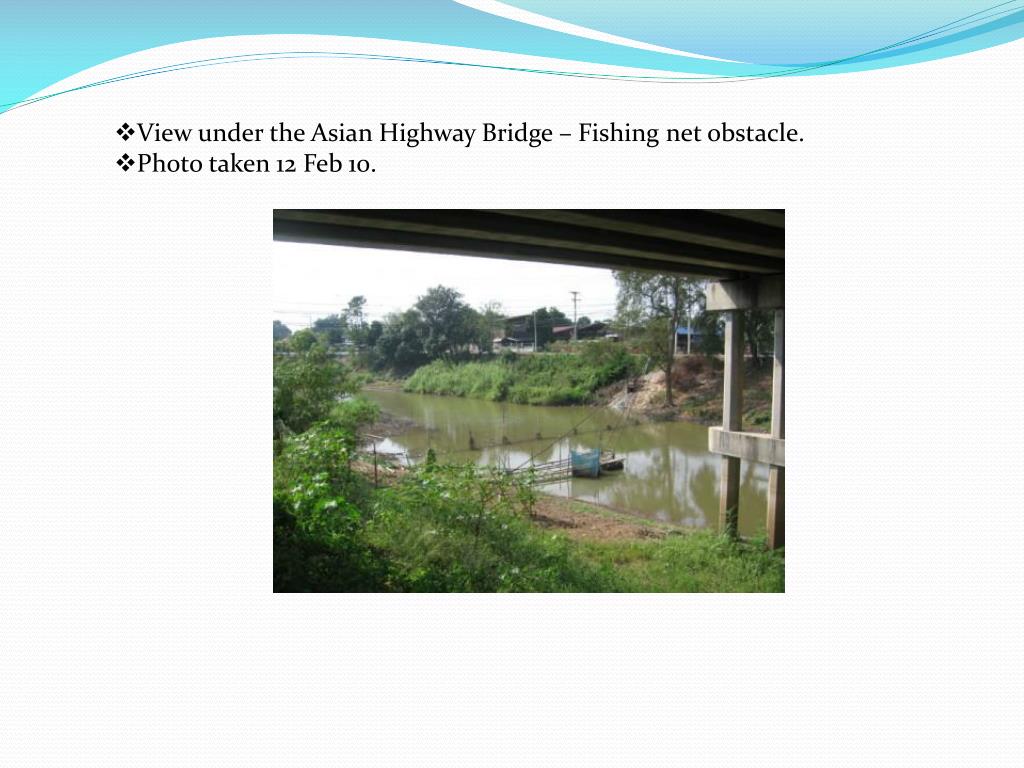 ❖View under the Asian Highway Bridge – Fishing net obstacle.
❖Photo taken 12 Feb 10.